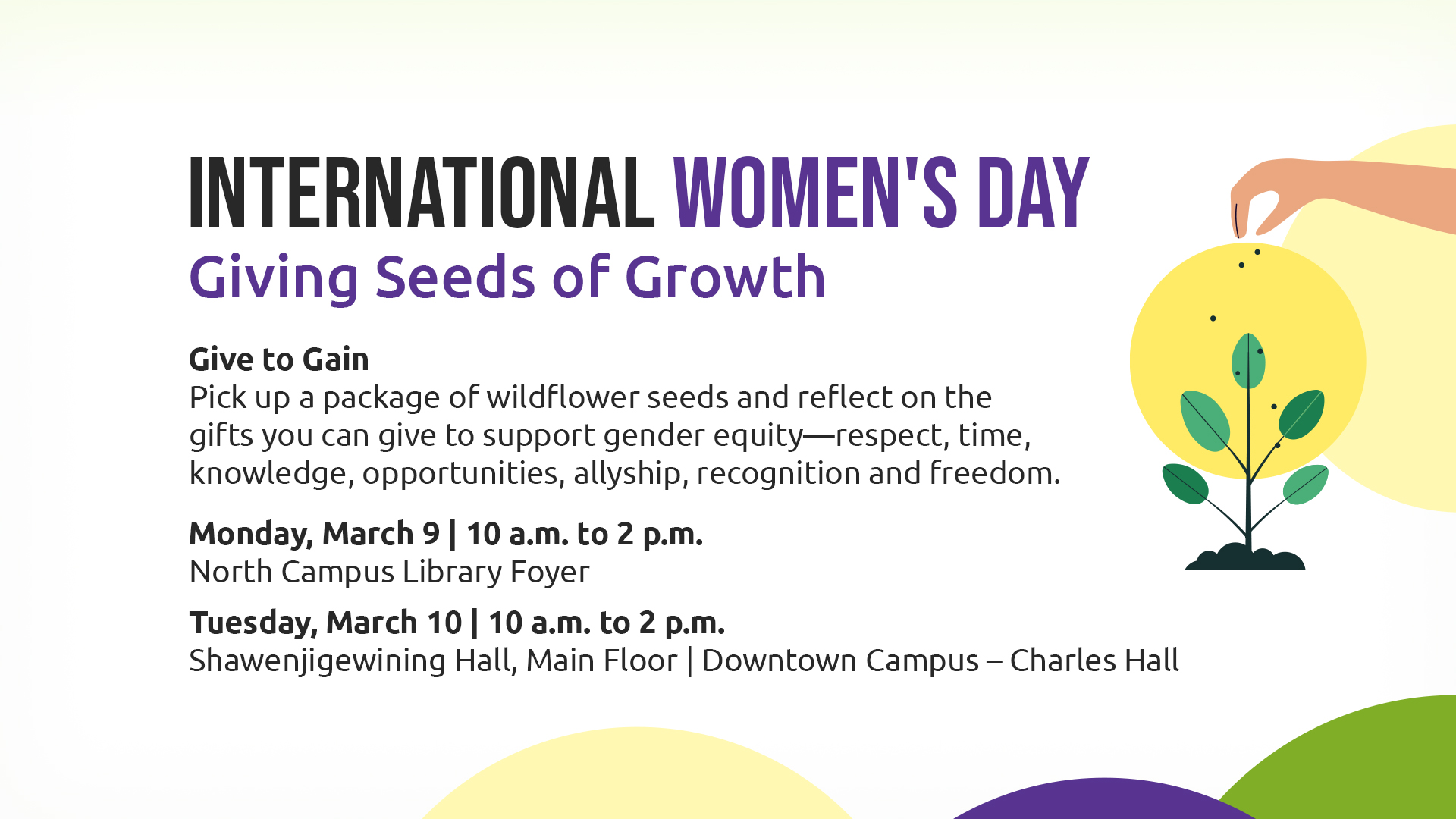 INTERNATIONAL WOMEN'S DAY
Giving Seeds of Growth

Give to Gain
Pick up a package of wildflower seeds and reflect on the gifts you can give to support gender equity—respect, time, knowledge, opportunities, allyship, recognition and freedom.

Monday, March 9 | 10 a.m. to 2 p.m.
North Campus Library Foyer

Tuesday, March 10 | 10 a.m. to 2 p.m.
Shawenjigewining Hall, Main Floor | Downtown Campus – Charles Hall